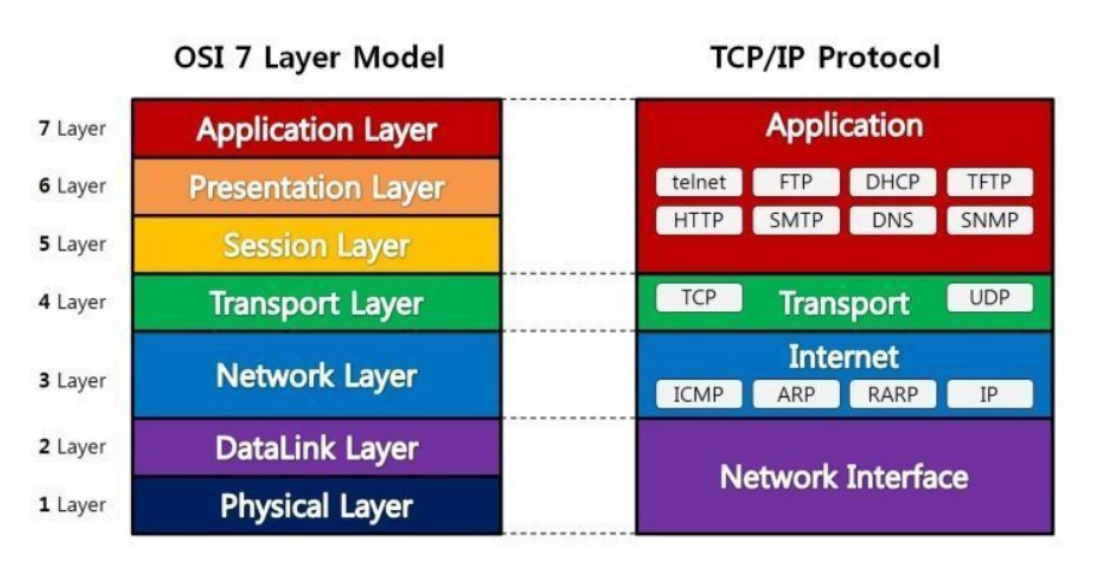 OSI 7 Layer Model

7 Layer Application Layer
6 Layer Presentation Layer
5 Layer Session Layer
4 Layer Transport Layer
3 Layer Network Layer
2 Layer DataLink Layer
1 Layer Physical Layer

TCP/IP Protocol

Application
telnet FTP DHCP TFTP
HTTP SMTP DNS SNMP

TCP Transport UDP

Internet
ICMP ARP RARP IP

Network Interface